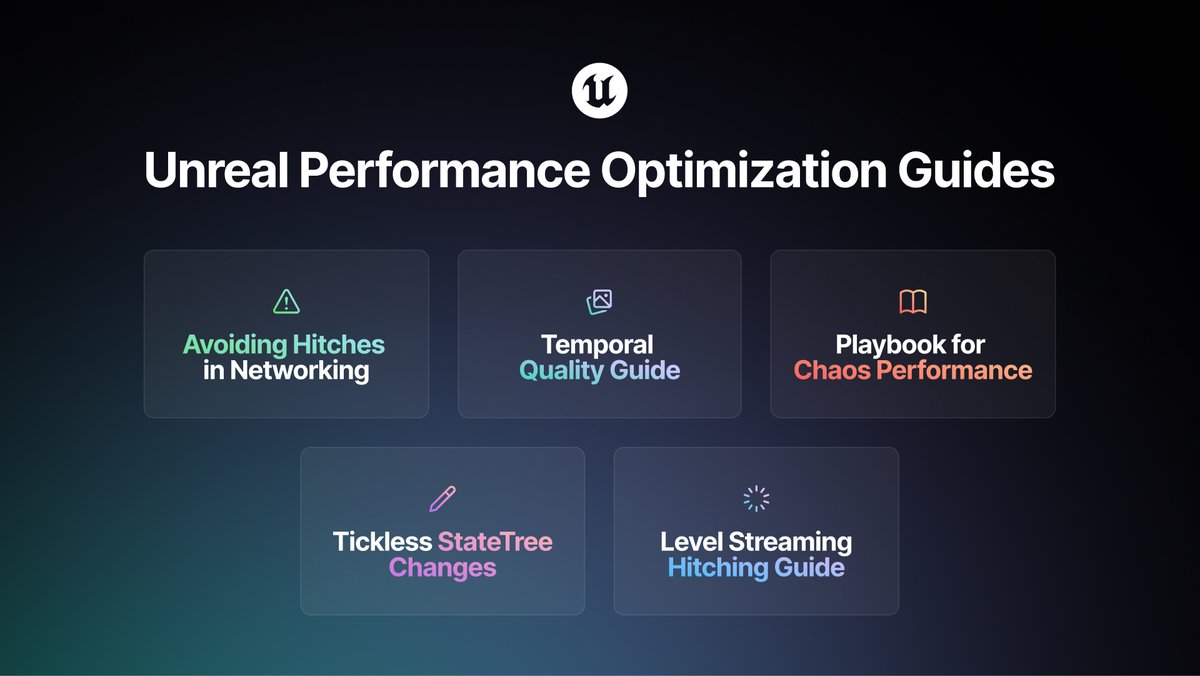 Unreal Performance Optimization Guides

Avoiding Hitches in Networking

Temporal Quality Guide

Playbook for Chaos Performance

Tickless StateTree Changes

Level Streaming Hitching Guide